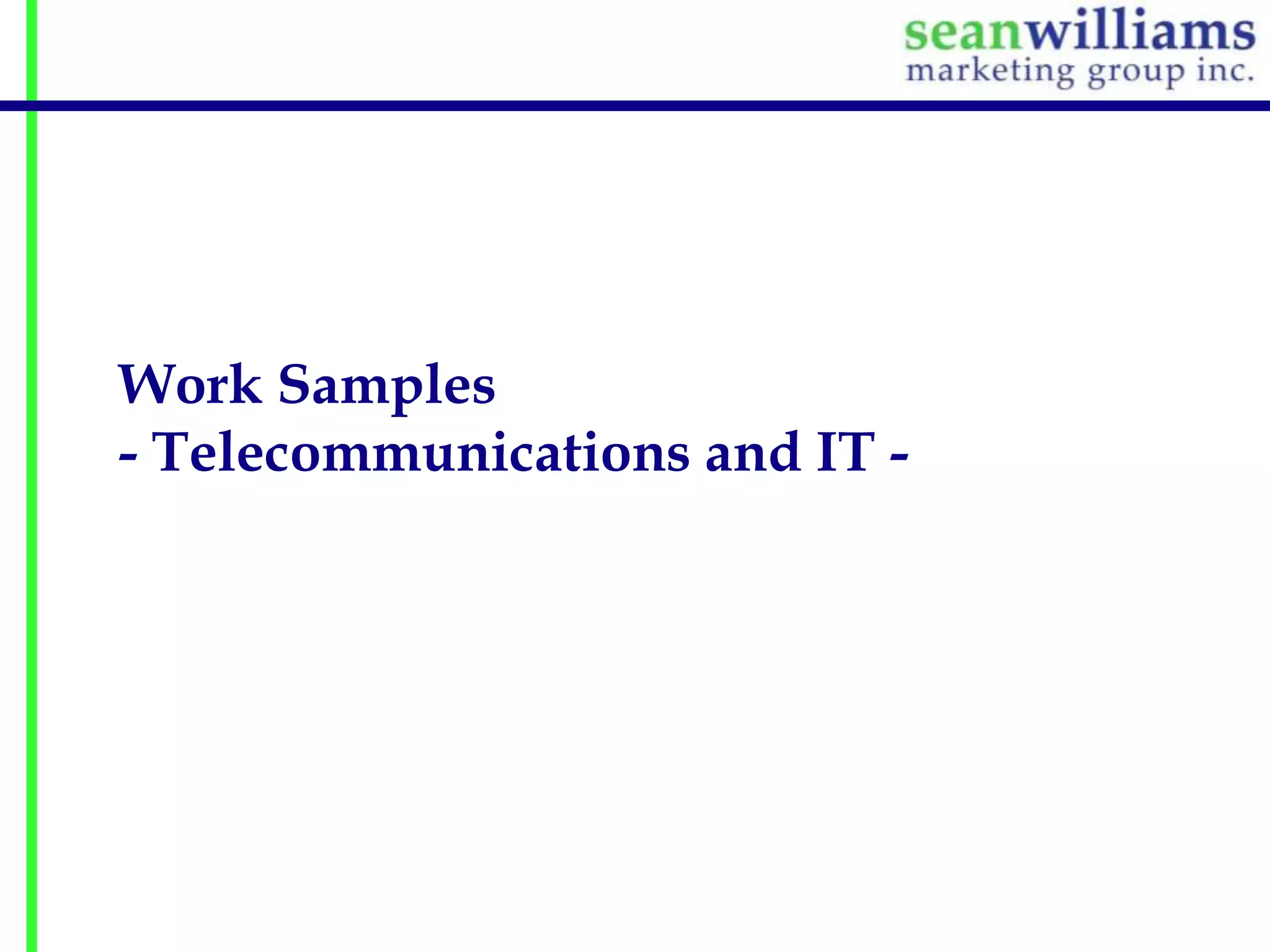 seanwilliams
marketing group inc.

Work Samples
- Telecommunications and IT -